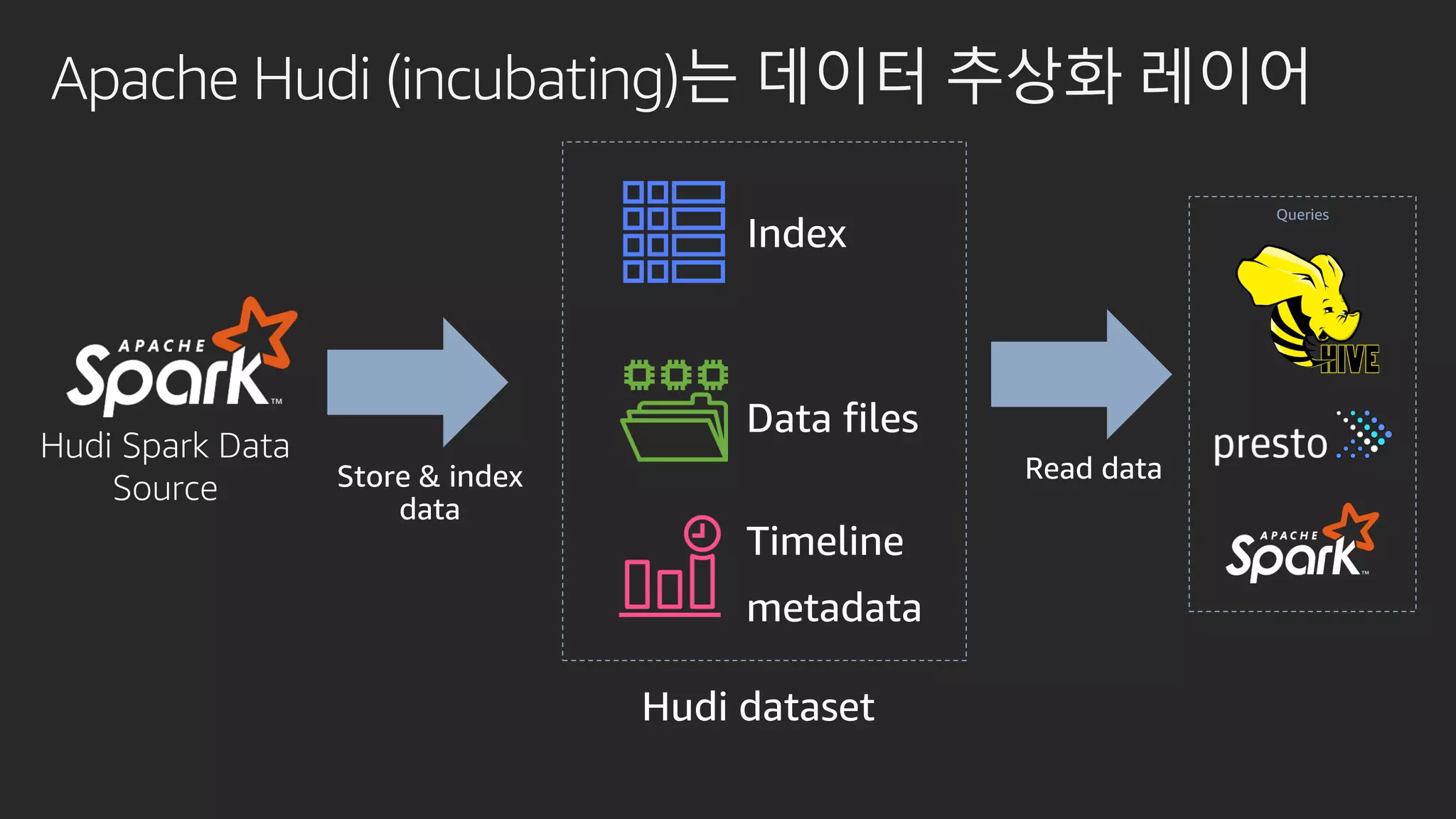 Apache Hudi (incubating)는 데이터 추상화 레이어

APACHE Spark™
Hudi Spark Data Source

Store & index data

Index

Data files

Timeline metadata

Hudi dataset

Read data

Queries

HIVE

presto

APACHE Spark™